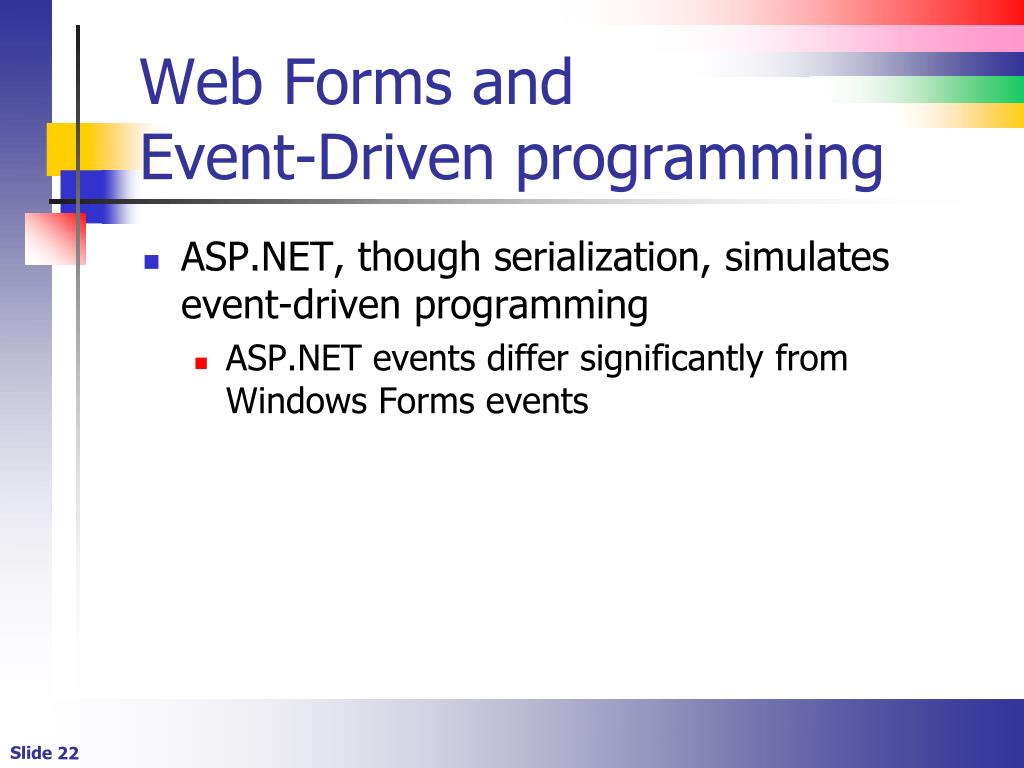 Web Forms and
Event-Driven programming

- ASP.NET, though serialization, simulates event-driven programming
  - ASP.NET events differ significantly from Windows Forms events

Slide 22